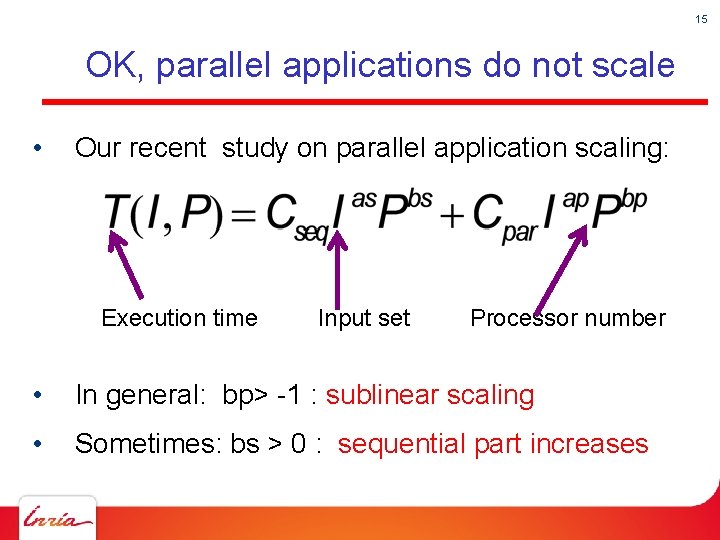 15

OK, parallel applications do not scale

• Our recent study on parallel application scaling:

$T(I,P) = C_{seq} I^{as} P^{bs} + C_{par} I^{ap} P^{bp}$

Execution time Input set Processor number

• In general: bp> -1 : sublinear scaling

• Sometimes: bs > 0 : sequential part increases

Inria